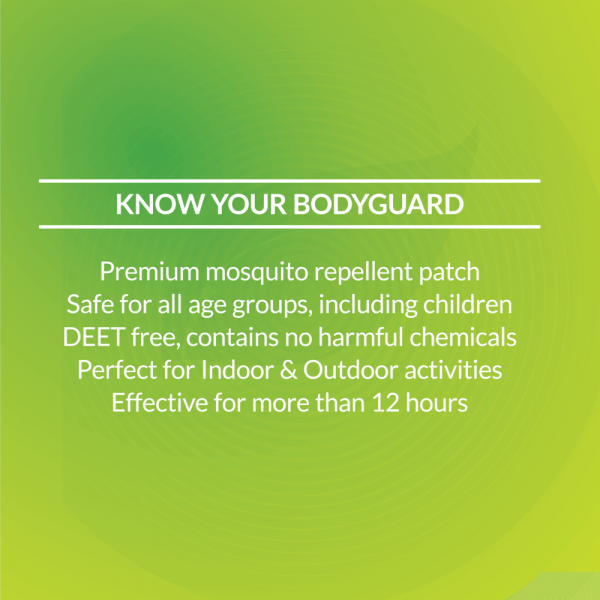 KNOW YOUR BODYGUARD

Premium mosquito repellent patch
Safe for all age groups, including children
DEET free, contains no harmful chemicals
Perfect for Indoor & Outdoor activities
Effective for more than 12 hours